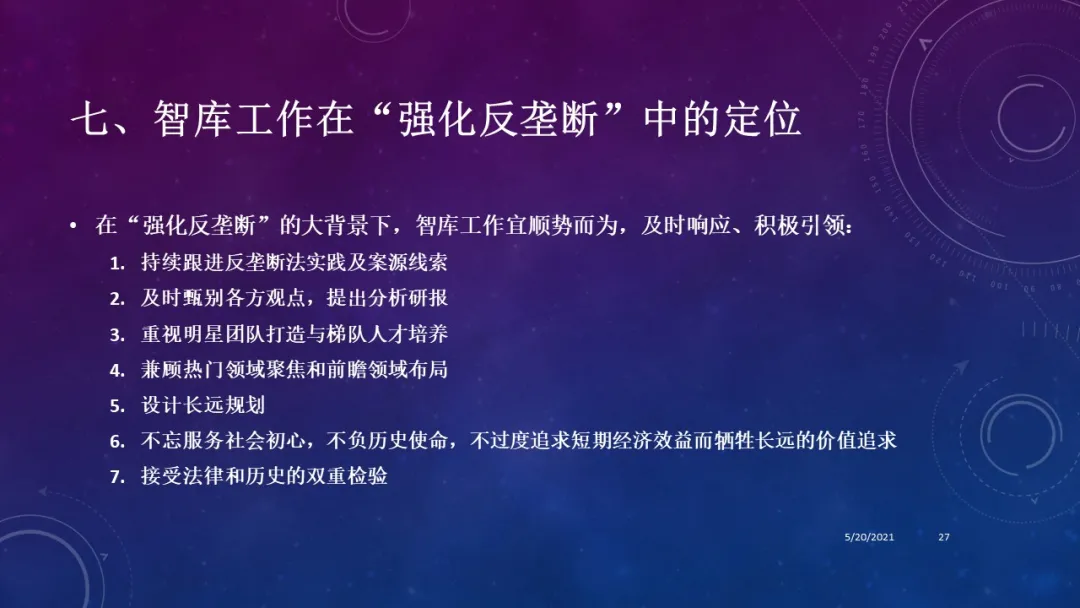 七、智库工作在“强化反垄断”中的定位

• 在“强化反垄断”的大背景下，智库工作宜顺势而为，及时响应、积极引领：
1. 持续跟进反垄断法实践及案源线索
2. 及时甄别各方观点，提出分析研报
3. 重视明星团队打造与梯队人才培养
4. 兼顾热门领域聚焦和前瞻领域布局
5. 设计长远规划
6. 不忘服务社会初心，不负历史使命，不过度追求短期经济效益而牺牲长远的价值追求
7. 接受法律和历史的双重检验

5/20/2021 27